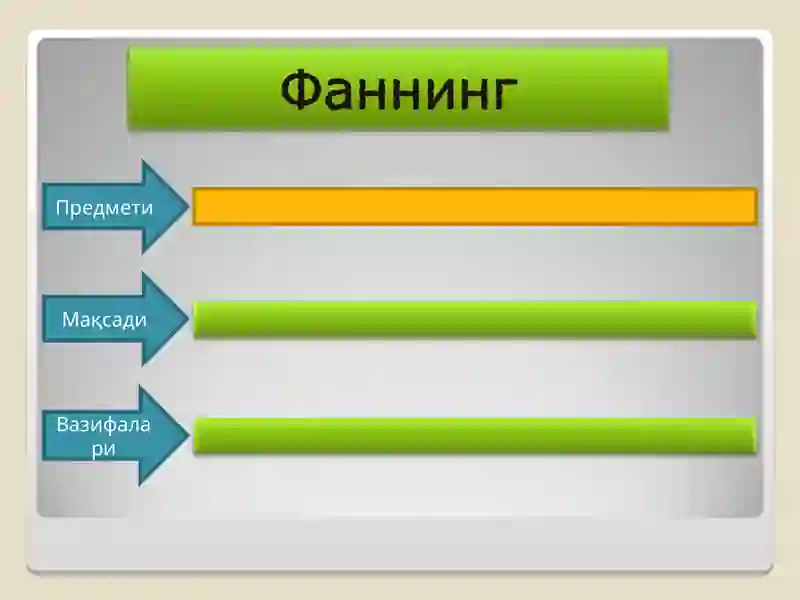 Фаннинг

Предмети

Мақсади

Вазифалари